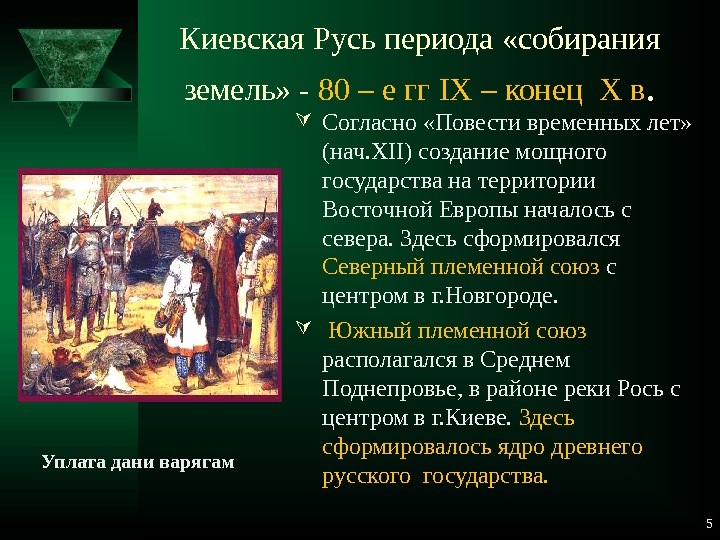 Киевская Русь периода «собирания земель» - 80 – е гг IX – конец X в.

Согласно «Повести временных лет» (нач.XII) создание мощного государства на территории Восточной Европы началось с севера. Здесь сформировался Северный племенной союз с центром в г.Новгороде.

Южный племенной союз располагался в Среднем Поднепровье, в районе реки Рось с центром в г.Киеве. Здесь сформировалось ядро древнего русского государства.

Уплата дани варягам

5